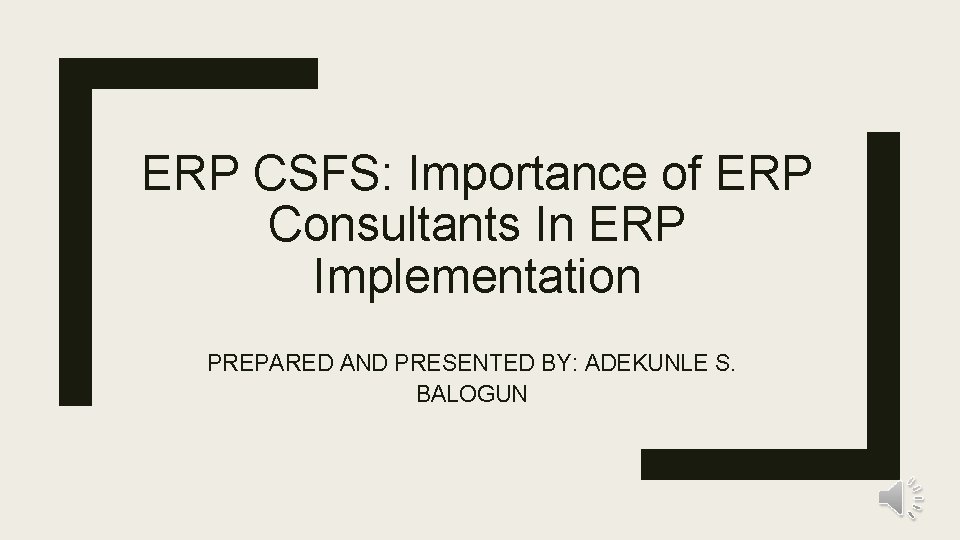 ERP CSFS: Importance of ERP Consultants In ERP Implementation

PREPARED AND PRESENTED BY: ADEKUNLE S. BALOGUN